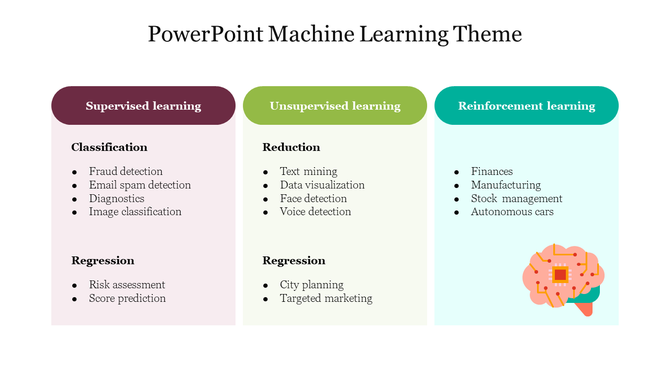 PowerPoint Machine Learning Theme

Supervised learning

Classification

- Fraud detection
- Email spam detection
- Diagnostics
- Image classification

Regression

- Risk assessment
- Score prediction

Unsupervised learning

Reduction

- Text mining
- Data visualization
- Face detection
- Voice detection

Regression

- City planning
- Targeted marketing

Reinforcement learning

- Finances
- Manufacturing
- Stock management
- Autonomous cars